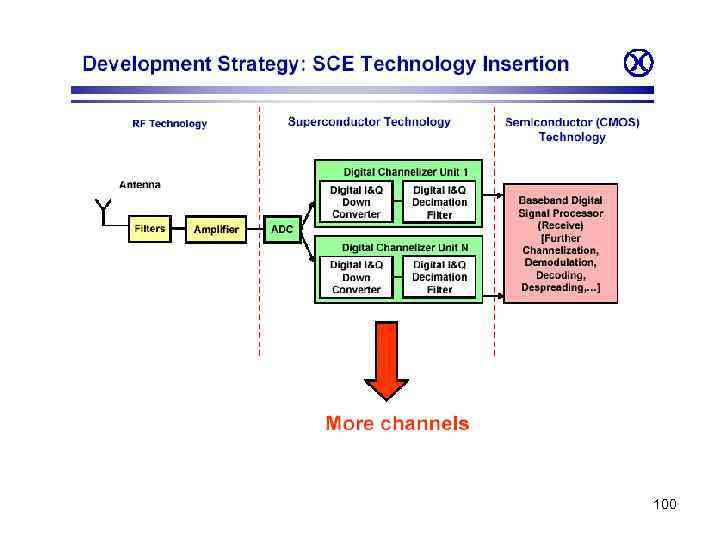 Development Strategy: SCE Technology Insertion

RF Technology

Superconductor Technology

Semiconductor (CMOS) Technology

Antenna

Filters

Amplifier

ADC

Digital Channelizer Unit 1

Digital I&Q Down Converter

Digital I&Q Decimation Filter

Digital Channelizer Unit N

Digital I&Q Down Converter

Digital I&Q Decimation Filter

Baseband Digital Signal Processor (Receive) [Further Channelization, Demodulation, Decoding, Despreading,...]

More channels

100